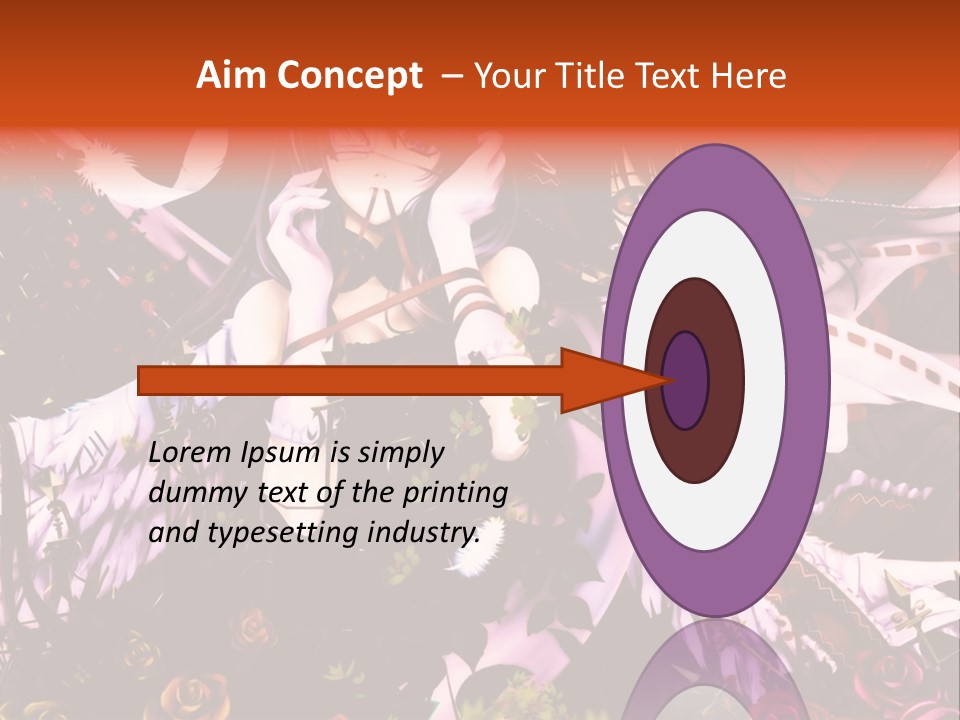 Aim Concept – Your Title Text Here

Lorem Ipsum is simply dummy text of the printing and typesetting industry.